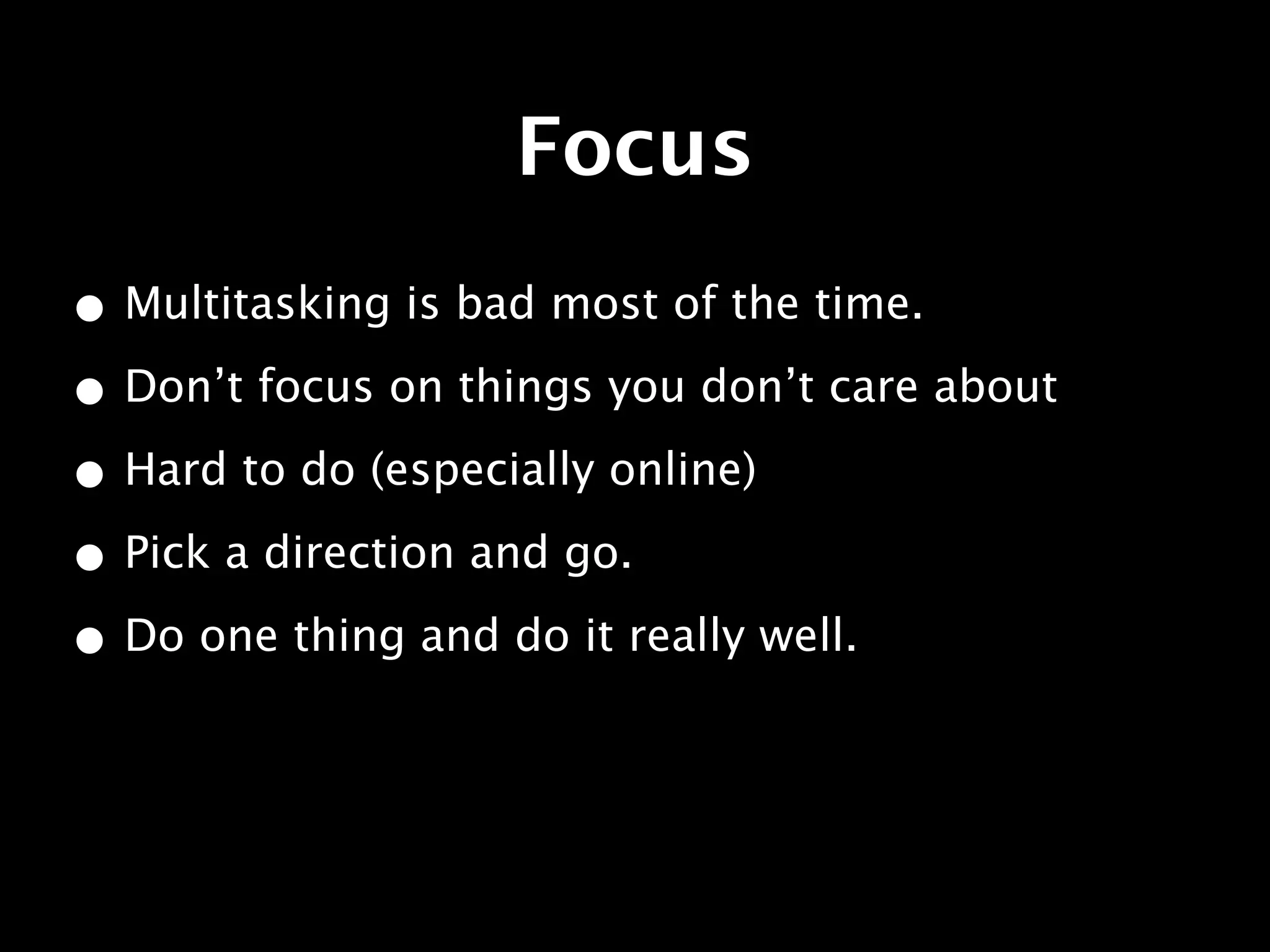 Focus

• Multitasking is bad most of the time.
• Don’t focus on things you don’t care about
• Hard to do (especially online)
• Pick a direction and go.
• Do one thing and do it really well.